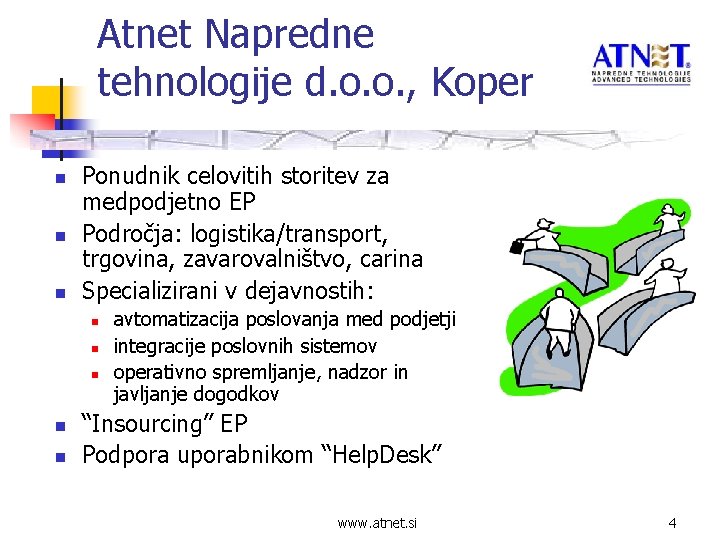 Atnet Napredne tehnologije d.o.o., Koper

ATNET
NAPREDNE TEHNOLOGIJE
ADVANCED TECHNOLOGIES

- Ponudnik celovitih storitev za medpodjetno EP
- Področja: logistika/transport, trgovina, zavarovalništvo, carina
- Specializirani v dejavnostih:
  - avtomatizacija poslovanja med podjetji
  - integracije poslovnih sistemov
  - operativno spremljanje, nadzor in javljanje dogodkov
- “Insourcing” EP
- Podpora uporabnikom “HelpDesk”

www.atnet.si

4